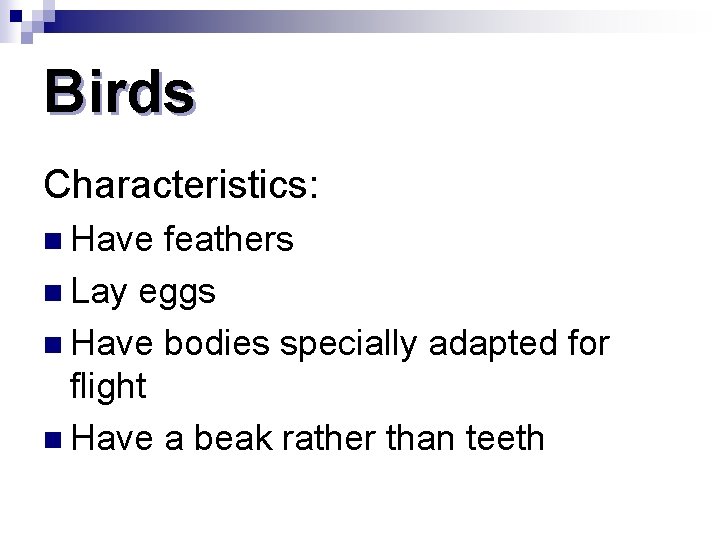 Birds

Characteristics:

- Have feathers
- Lay eggs
- Have bodies specially adapted for flight
- Have a beak rather than teeth